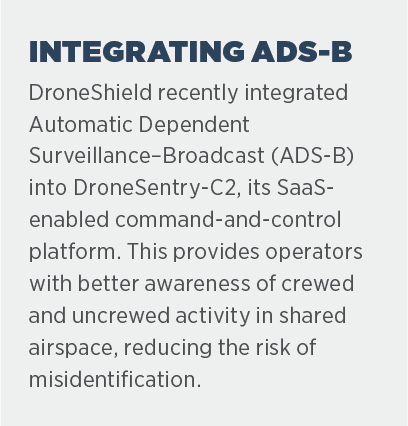 INTEGRATING ADS-B

DroneShield recently integrated Automatic Dependent Surveillance–Broadcast (ADS-B) into DroneSentry-C2, its SaaS-enabled command-and-control platform. This provides operators with better awareness of crewed and uncrewed activity in shared airspace, reducing the risk of misidentification.